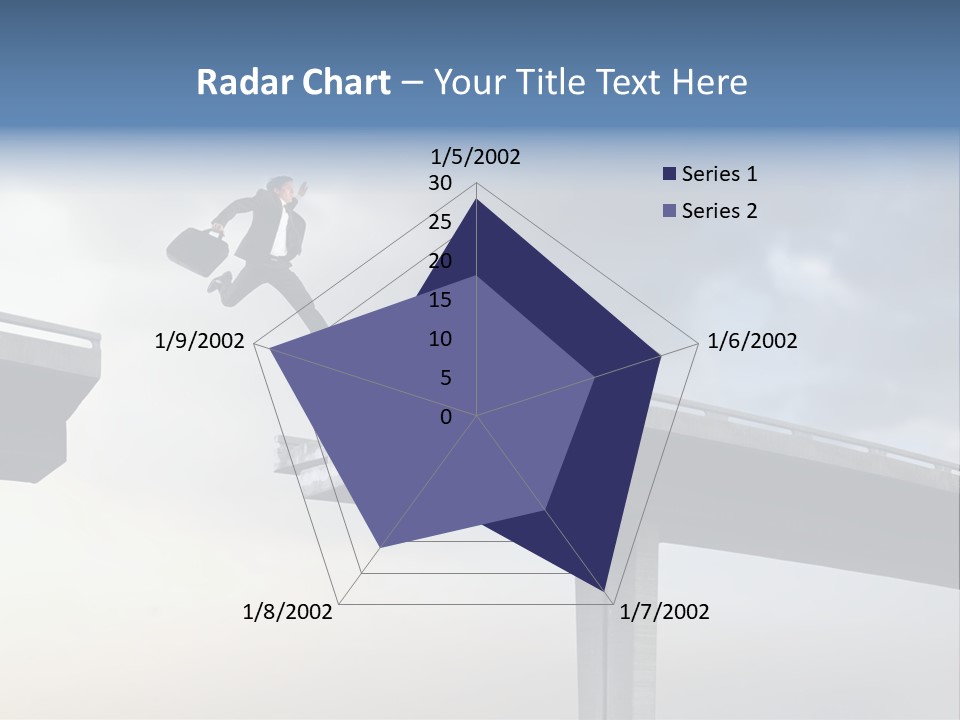 Radar Chart – Your Title Text Here

1/5/2002
30
25
20
15
10
5
0
1/6/2002
1/7/2002
1/8/2002
1/9/2002

Series 1
Series 2